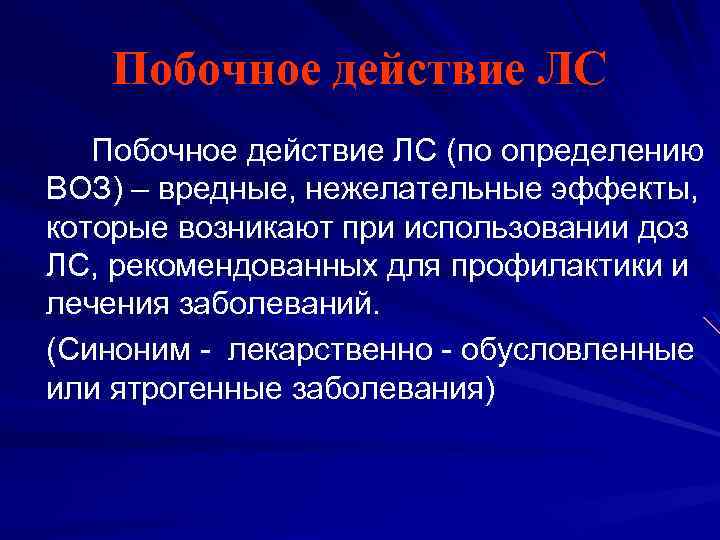 Побочное действие ЛС

Побочное действие ЛС (по определению ВОЗ) – вредные, нежелательные эффекты, которые возникают при использовании доз ЛС, рекомендованных для профилактики и лечения заболеваний.

(Синоним - лекарственно - обусловленные или ятрогенные заболевания)